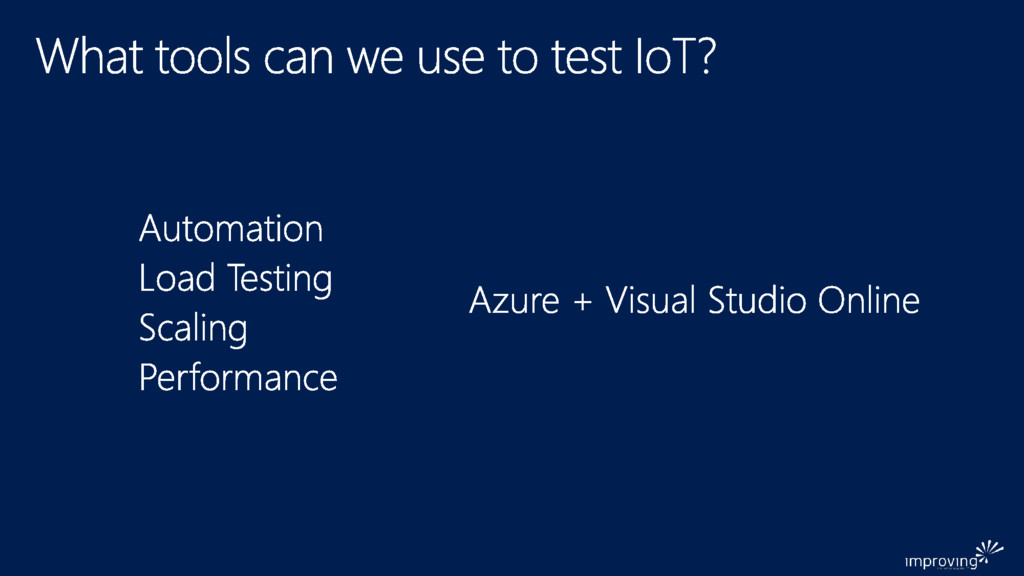 What tools can we use to test IoT?

Automation
Load Testing
Scaling
Performance

Azure + Visual Studio Online

improving